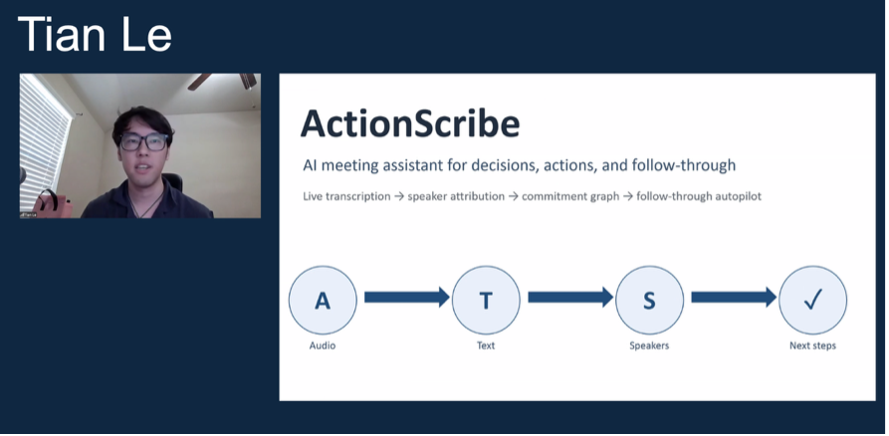 Tian Le

ActionScribe

AI meeting assistant for decisions, actions, and follow-through

Live transcription → speaker attribution → commitment graph → follow-through autopilot

A
Audio

T
Text

S
Speakers

✓
Next steps